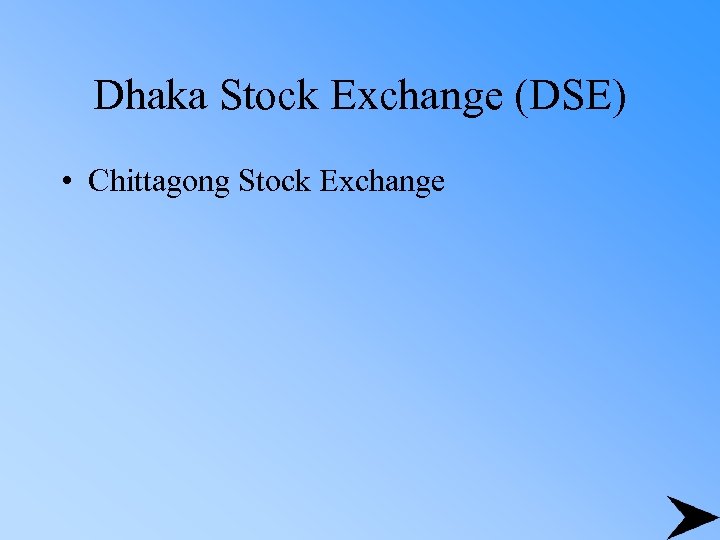 Dhaka Stock Exchange (DSE)

• Chittagong Stock Exchange